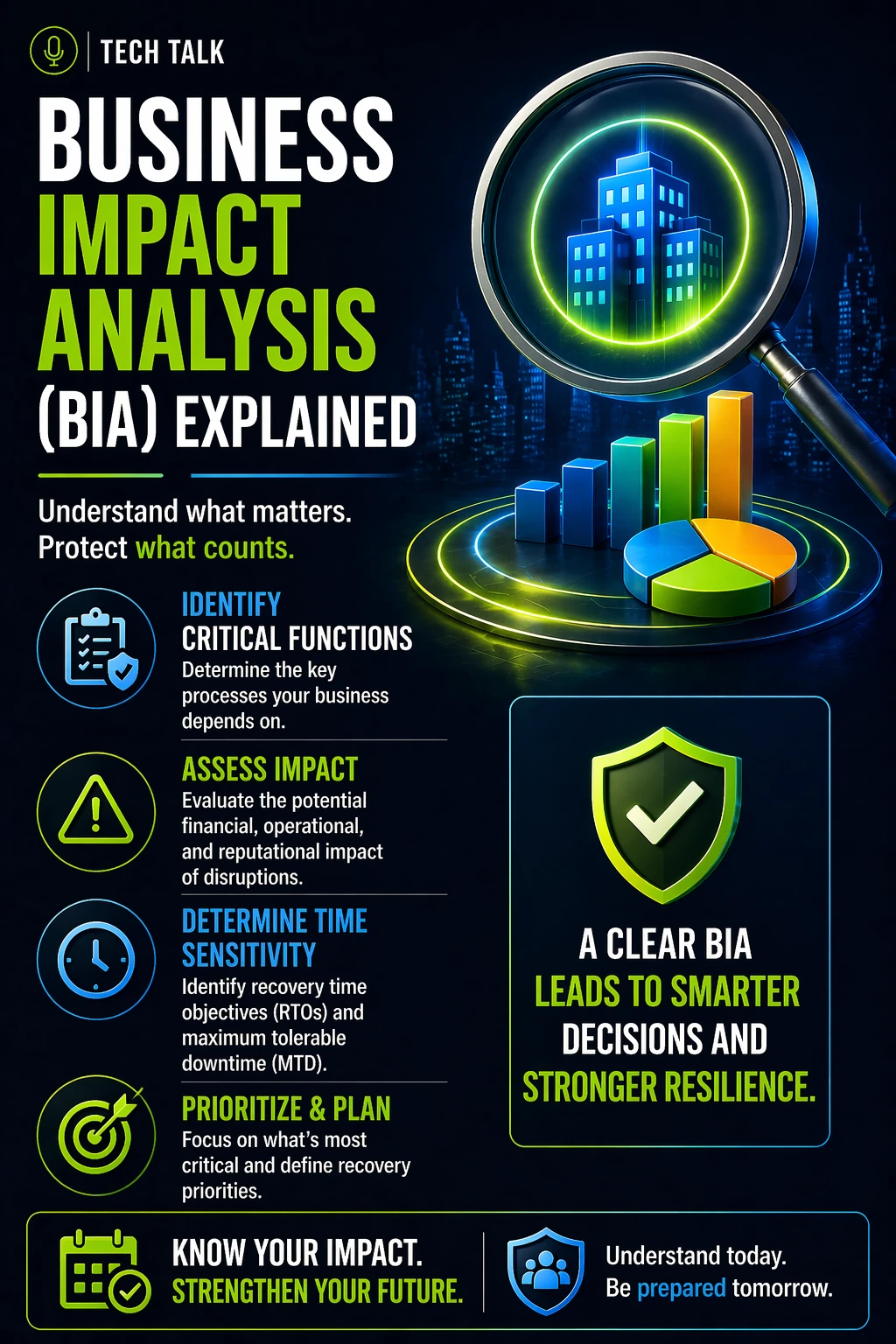 TECH TALK

BUSINESS IMPACT ANALYSIS (BIA) EXPLAINED

Understand what matters. Protect what counts.

IDENTIFY CRITICAL FUNCTIONS
Determine the key processes your business depends on.

ASSESS IMPACT
Evaluate the potential financial, operational, and reputational impact of disruptions.

DETERMINE TIME SENSITIVITY
Identify recovery time objectives (RTOs) and maximum tolerable downtime (MTD).

PRIORITIZE & PLAN
Focus on what's most critical and define recovery priorities.

A CLEAR BIA LEADS TO SMARTER DECISIONS AND STRONGER RESILIENCE.

KNOW YOUR IMPACT. STRENGTHEN YOUR FUTURE.

Understand today. Be prepared tomorrow.